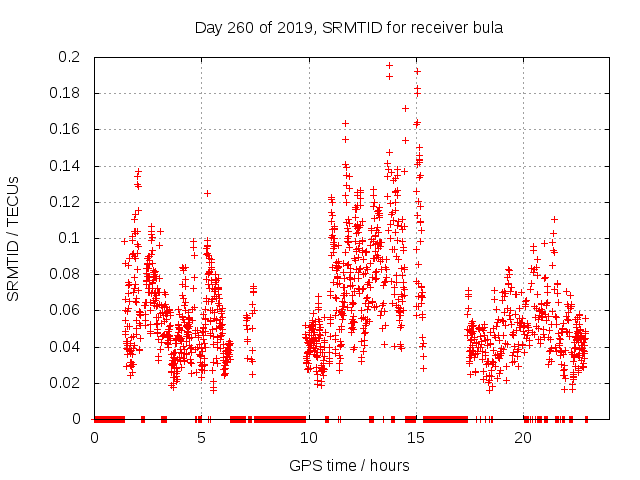 Day 260 of 2019, SRMTID for receiver bula

SRMTID / TECUs

0.2
0.18
0.16
0.14
0.12
0.1
0.08
0.06
0.04
0.02
0

0
5
10
15
20

GPS time / hours